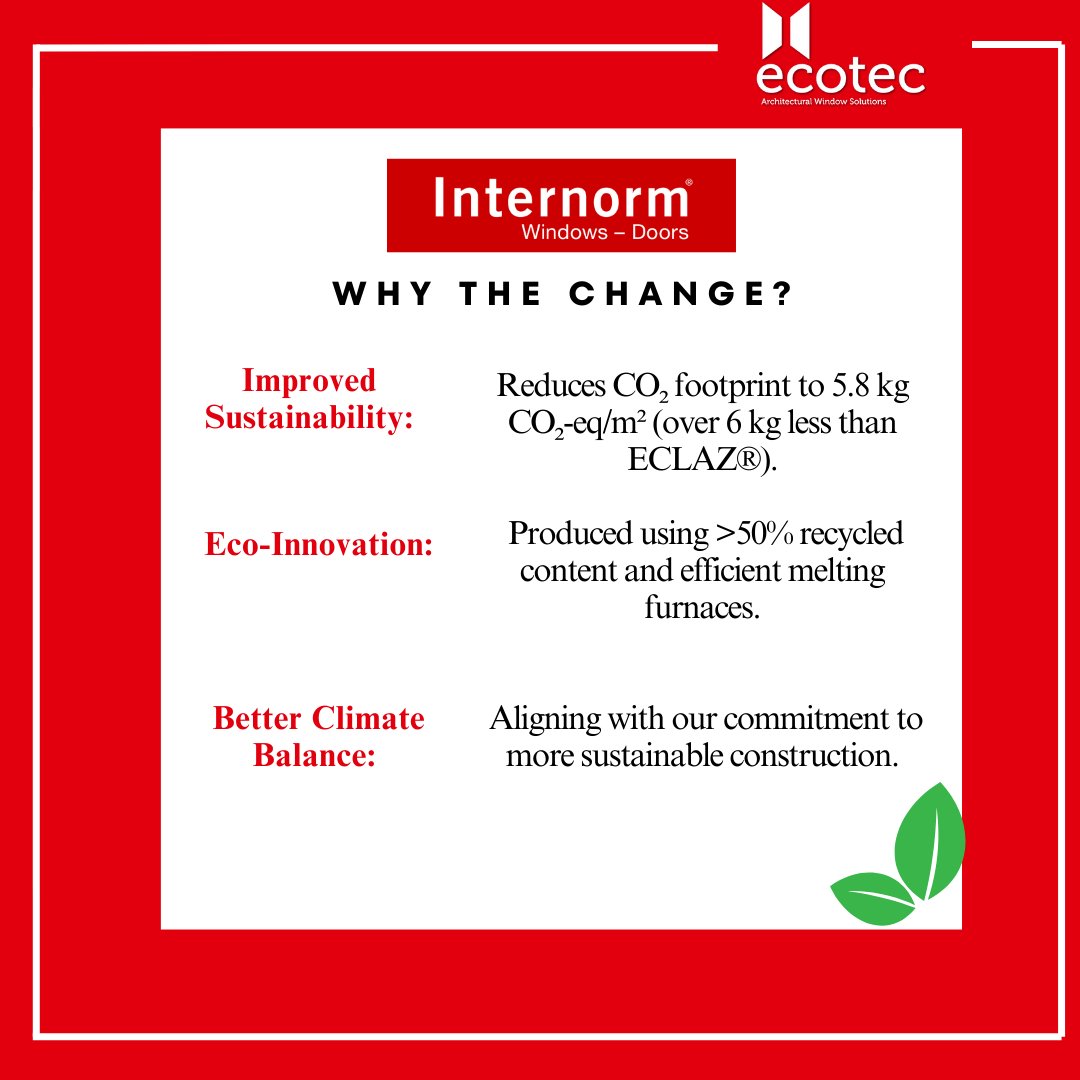 ecotec
Architectural Window Solutions

Internorm®
Windows – Doors

WHY THE CHANGE?

Improved Sustainability:

Reduces $CO_2$ footprint to 5.8 kg $CO_2$-eq/m² (over 6 kg less than ECLAZ®).

Eco-Innovation:

Produced using >50% recycled content and efficient melting furnaces.

Better Climate Balance:

Aligning with our commitment to more sustainable construction.